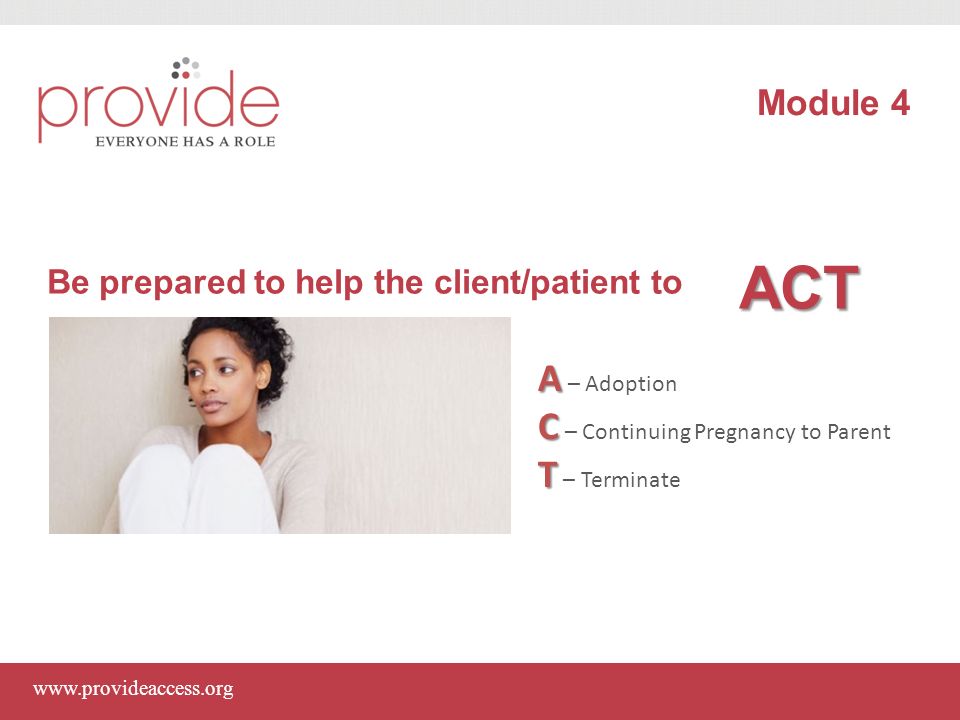 provide
EVERYONE HAS A ROLE

Module 4

Be prepared to help the client/patient to ACT

A – Adoption
C – Continuing Pregnancy to Parent
T – Terminate

www.provideaccess.org